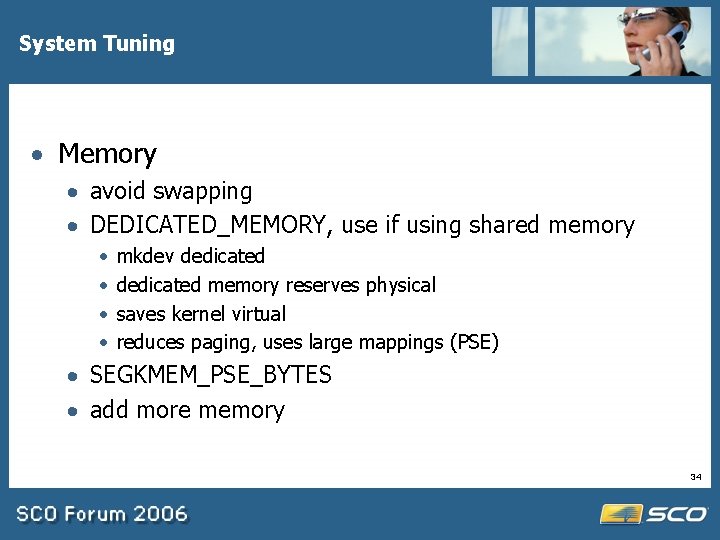 System Tuning

- Memory
  - avoid swapping
  - DEDICATED_MEMORY, use if using shared memory
    - mkdev dedicated
    - dedicated memory reserves physical
    - saves kernel virtual
    - reduces paging, uses large mappings (PSE)
  - SEGKMEM_PSE_BYTES
  - add more memory

34

SCO Forum 2006

SCO